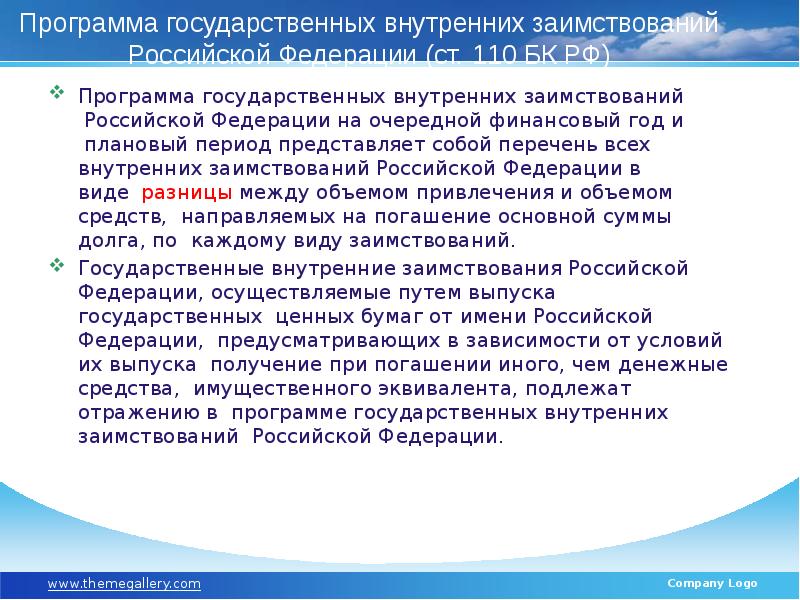 Программа государственных внутренних заимствований Российской Федерации (ст. 110 БК РФ)

Программа государственных внутренних заимствований Российской Федерации на очередной финансовый год и плановый период представляет собой перечень всех внутренних заимствований Российской Федерации в виде разницы между объемом привлечения и объемом средств, направляемых на погашение основной суммы долга, по каждому виду заимствований.

Государственные внутренние заимствования Российской Федерации, осуществляемые путем выпуска государственных ценных бумаг от имени Российской Федерации, предусматривающих в зависимости от условий их выпуска получение при погашении иного, чем денежные средства, имущественного эквивалента, подлежат отражению в программе государственных внутренних заимствований Российской Федерации.

www.themegallery.com

Company Logo